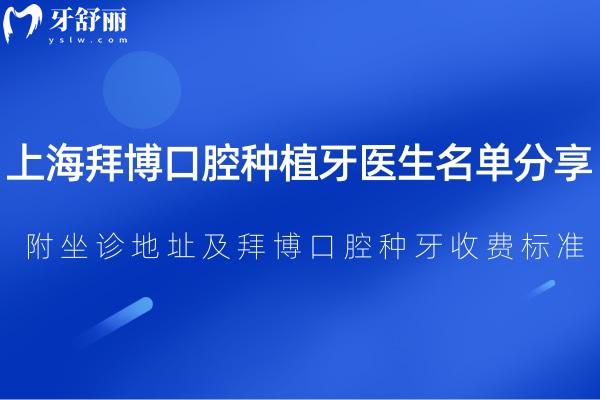 牙舒丽
yslw.com

上海拜博口腔种植牙医生名单分享

附坐诊地址及拜博口腔种牙收费标准